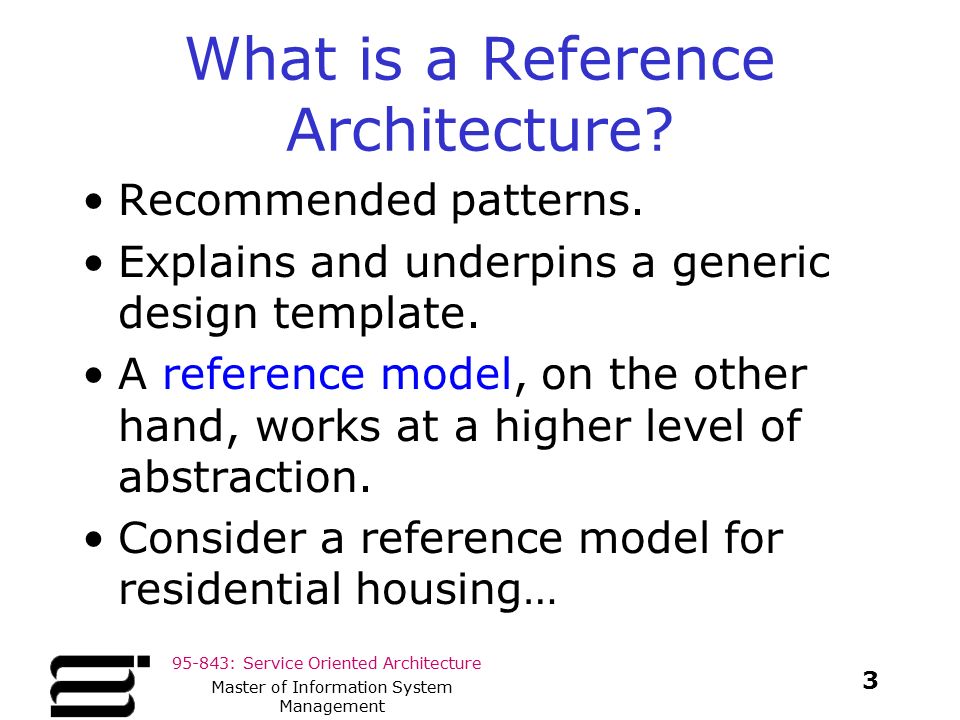 What is a Reference Architecture?

• Recommended patterns.

• Explains and underpins a generic design template.

• A reference model, on the other hand, works at a higher level of abstraction.

• Consider a reference model for residential housing…

95-843: Service Oriented Architecture

Master of Information System Management

3